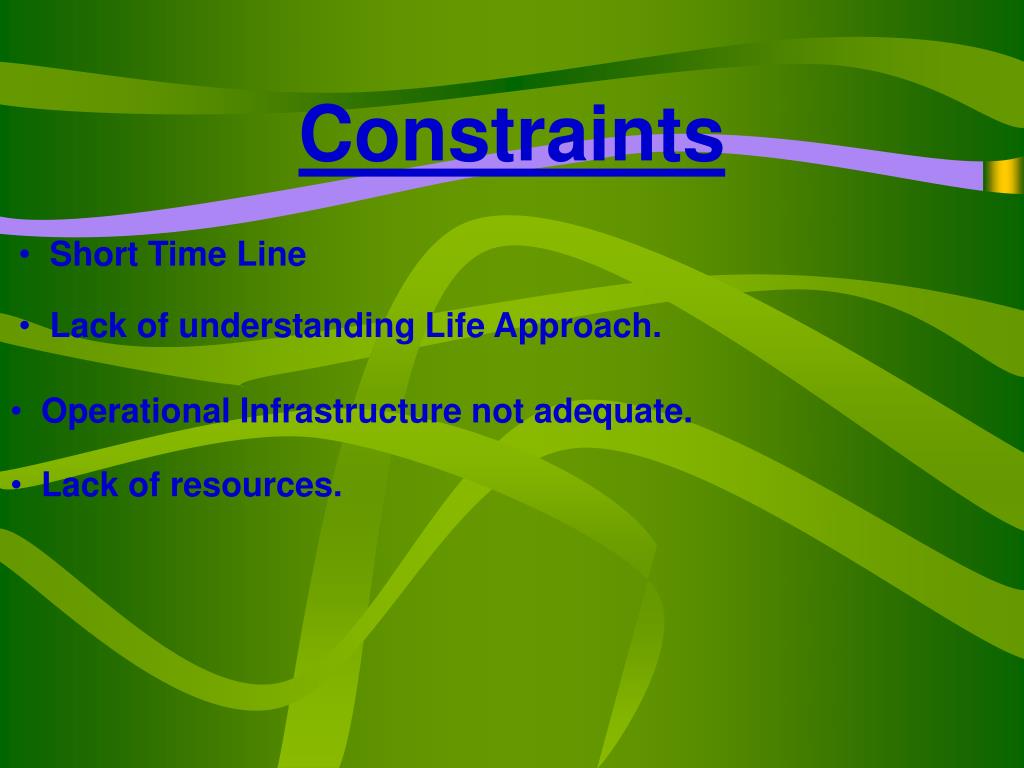 Constraints

• Short Time Line

• Lack of understanding Life Approach.

• Operational Infrastructure not adequate.

• Lack of resources.